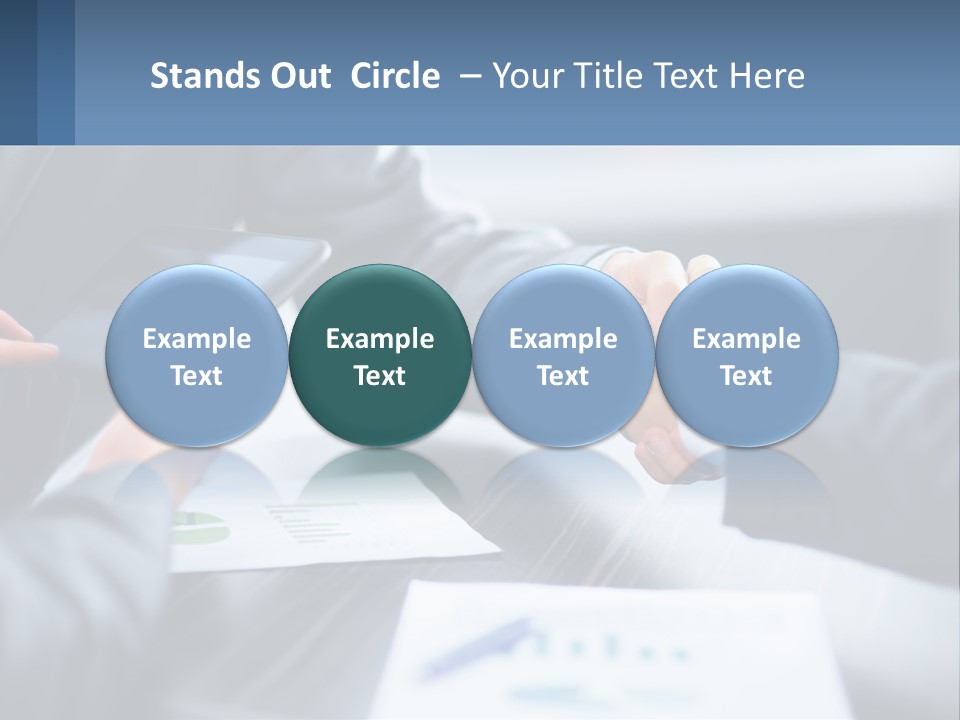 Stands Out Circle – Your Title Text Here

Example Text

Example Text

Example Text

Example Text